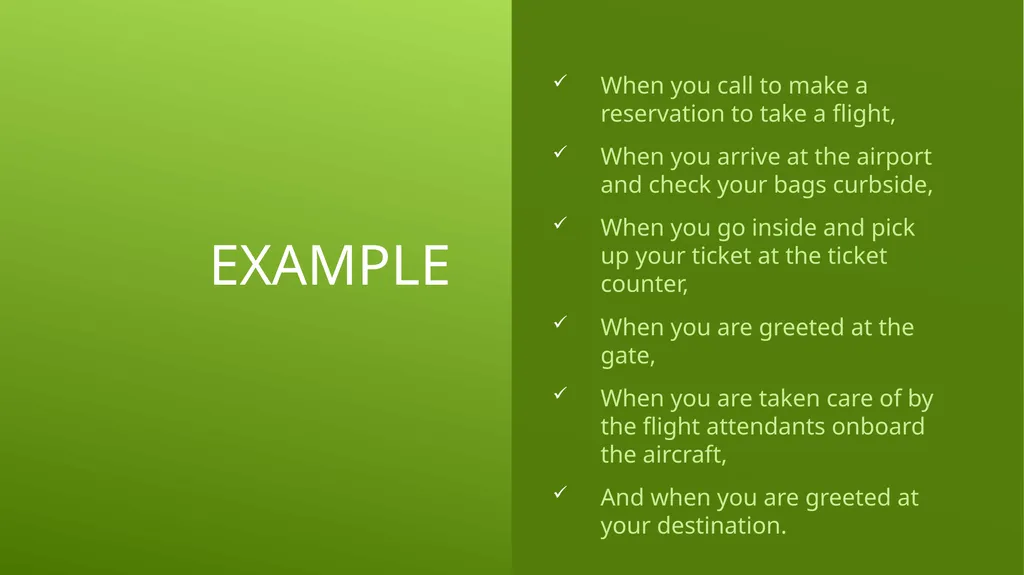 EXAMPLE

✓ When you call to make a reservation to take a flight,

✓ When you arrive at the airport and check your bags curbside,

✓ When you go inside and pick up your ticket at the ticket counter,

✓ When you are greeted at the gate,

✓ When you are taken care of by the flight attendants onboard the aircraft,

✓ And when you are greeted at your destination.